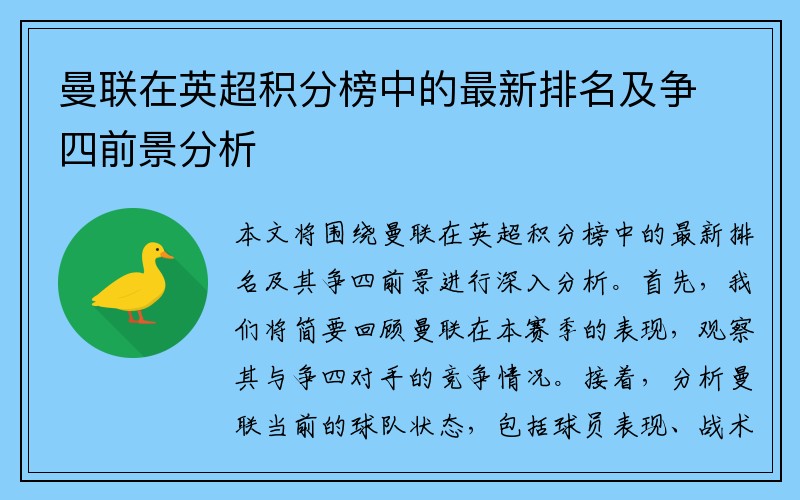 曼联在英超积分榜中的最新排名及争四前景分析

本文将围绕曼联在英超积分榜中的最新排名及其争四前景进行深入分析。首先，我们将简要回顾曼联在本赛季的表现，观察其与争四对手的竞争情况。接着，分析曼联当前的球队状态，包括球员表现、战术